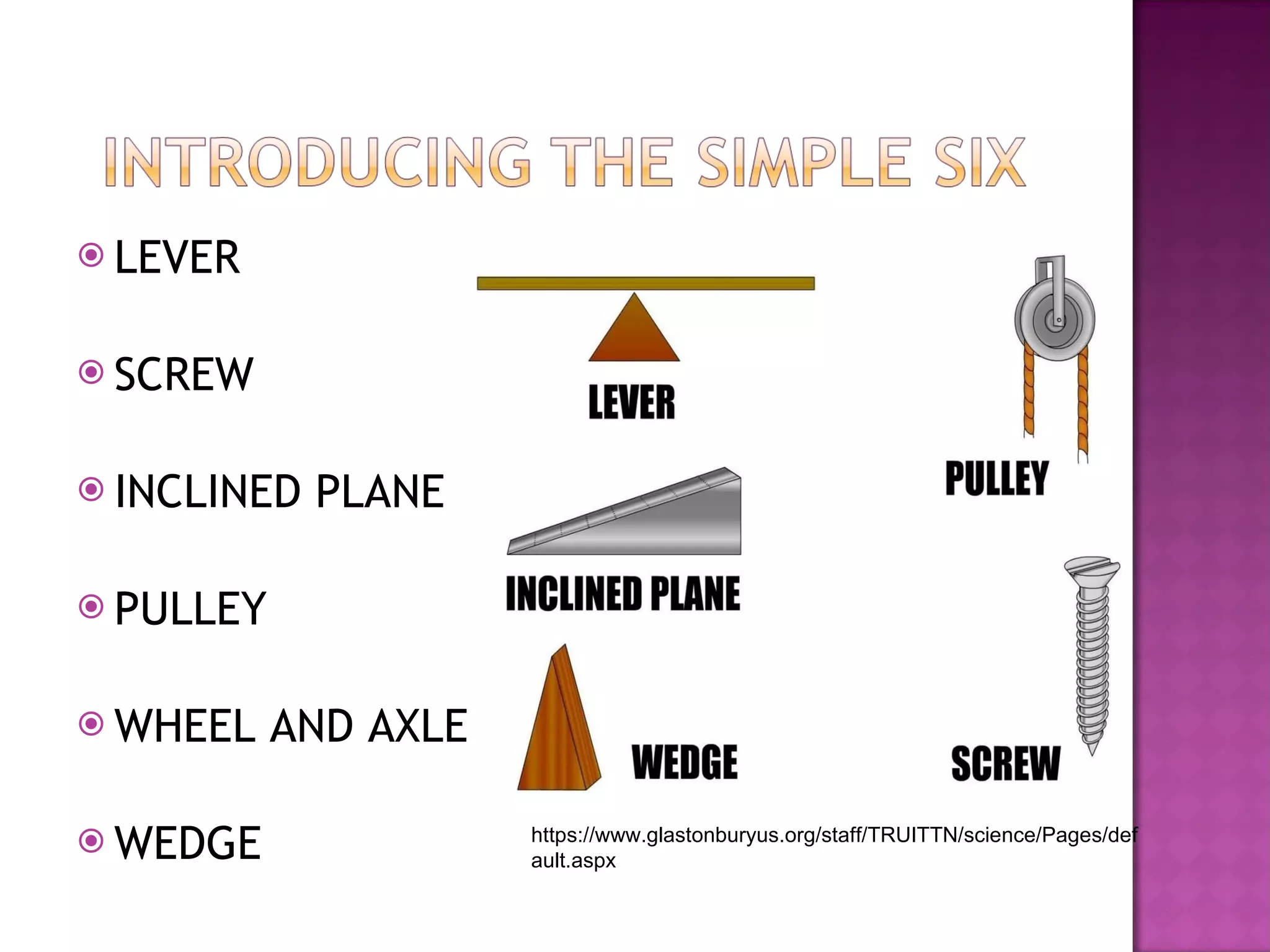 INTRODUCING THE SIMPLE SIX

LEVER

SCREW

INCLINED PLANE

PULLEY

WHEEL AND AXLE

WEDGE

LEVER

PULLEY

INCLINED PLANE

WEDGE

SCREW

https://www.glastonburyus.org/staff/TRUITTN/science/Pages/default.aspx